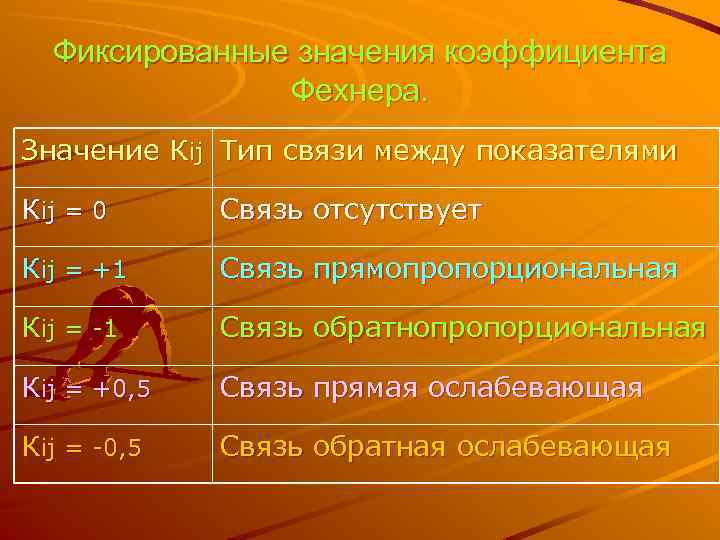 Фиксированные значения коэффициента Фехнера.

| Значение Кij | Тип связи между показателями |
|---|---|
| Кij = 0 | Связь отсутствует |
| Кij = +1 | Связь прямопропорциональная |
| Кij = -1 | Связь обратнопропорциональная |
| Кij = +0,5 | Связь прямая ослабевающая |
| Кij = -0,5 | Связь обратная ослабевающая |